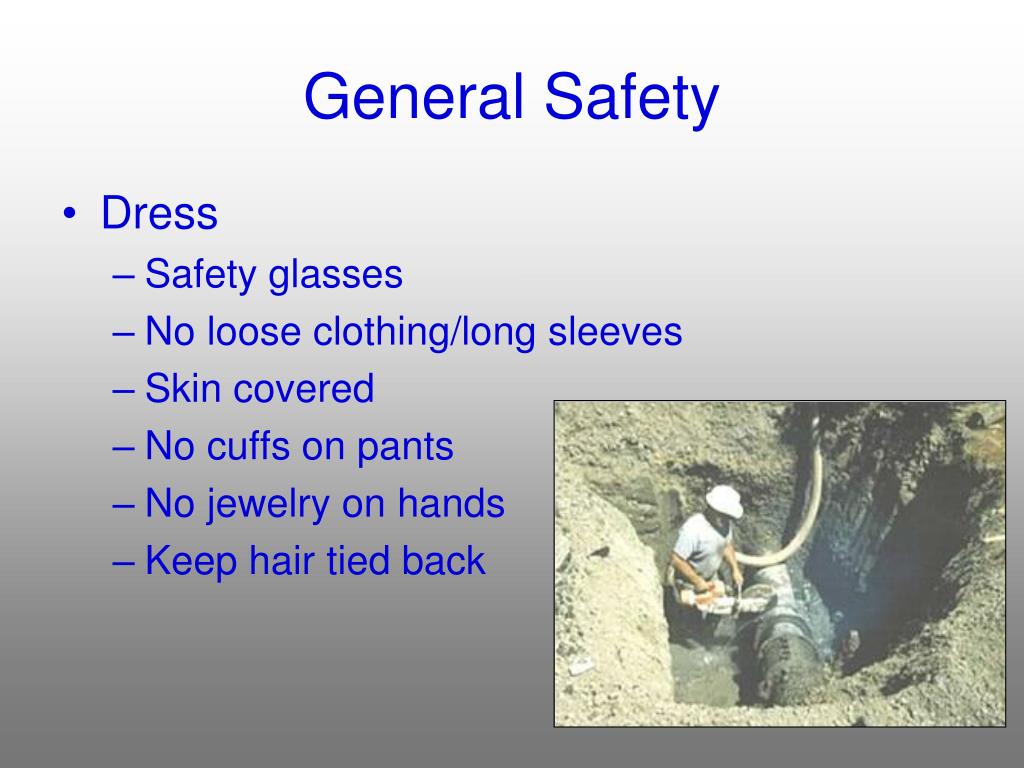 General Safety

• Dress
  – Safety glasses
  – No loose clothing/long sleeves
  – Skin covered
  – No cuffs on pants
  – No jewelry on hands
  – Keep hair tied back